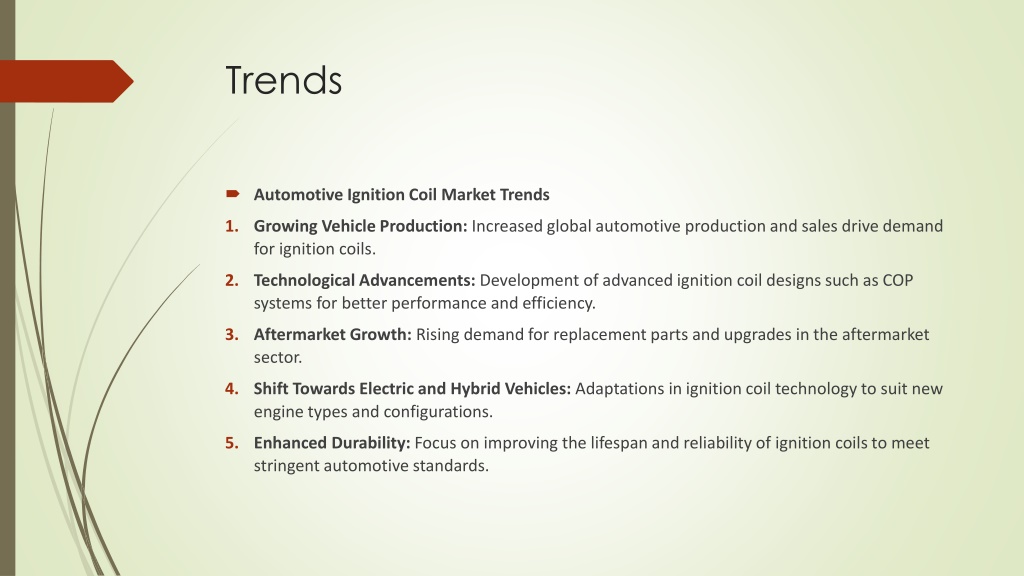 Trends

Automotive Ignition Coil Market Trends

1. Growing Vehicle Production: Increased global automotive production and sales drive demand for ignition coils.

2. Technological Advancements: Development of advanced ignition coil designs such as COP systems for better performance and efficiency.

3. Aftermarket Growth: Rising demand for replacement parts and upgrades in the aftermarket sector.

4. Shift Towards Electric and Hybrid Vehicles: Adaptations in ignition coil technology to suit new engine types and configurations.

5. Enhanced Durability: Focus on improving the lifespan and reliability of ignition coils to meet stringent automotive standards.